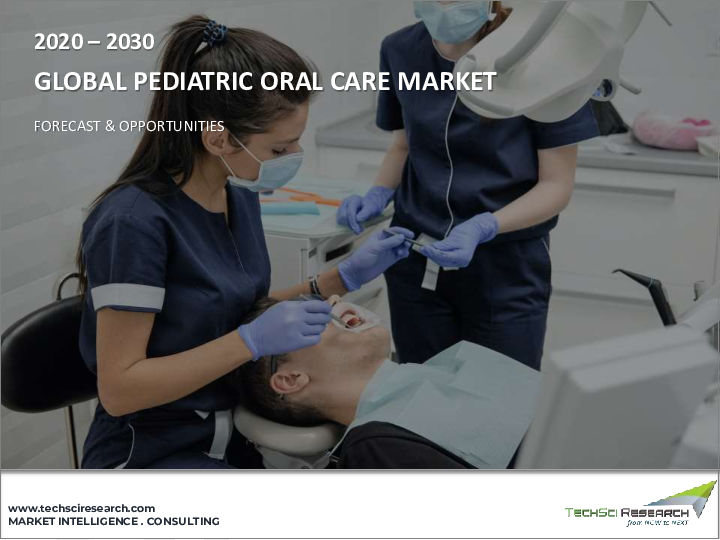 2020 – 2030

GLOBAL PEDIATRIC ORAL CARE MARKET

FORECAST & OPPORTUNITIES

www.techsciresearch.com
MARKET INTELLIGENCE . CONSULTING

TECHSCI RESEARCH
from NOW to NEXT